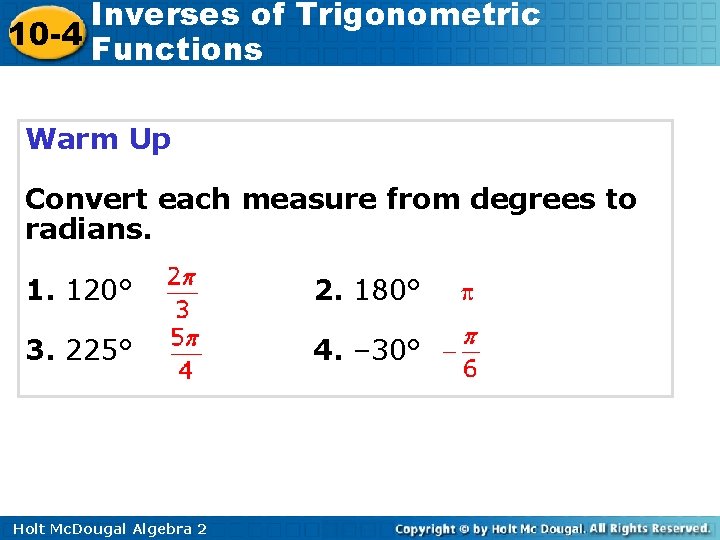 10-4 Inverses of Trigonometric Functions

Warm Up

Convert each measure from degrees to radians.

1. 120° $\frac{2\pi}{3}$

2. 180° $\pi$

3. 225° $\frac{5\pi}{4}$

4. –30° $-\frac{\pi}{6}$

Holt McDougal Algebra 2

Copyright © by Holt Mc Dougal. All Rights Reserved.